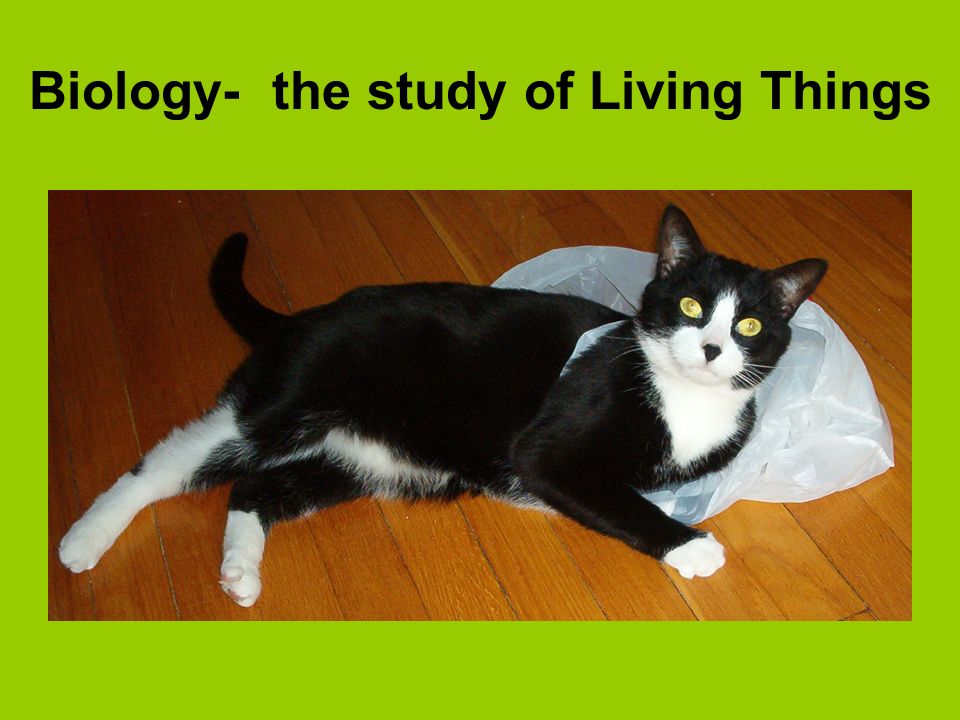 Biology-  the study of Living Things